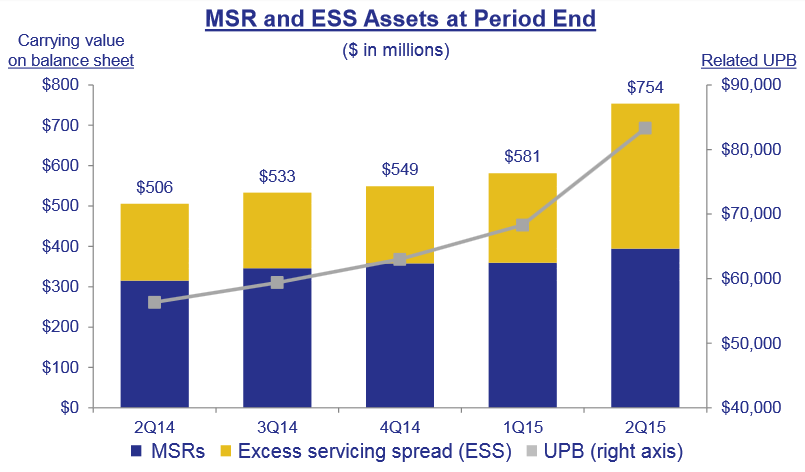 MSR and ESS Assets at Period End

($ in millions)

Carrying value on balance sheet

Related UPB

$800
$700
$600
$500
$400
$300
$200
$100
$0

$90,000
$80,000
$70,000
$60,000
$50,000
$40,000

$506
$533
$549
$581
$754

2Q14
3Q14
4Q14
1Q15
2Q15

MSRs Excess servicing spread (ESS) UPB (right axis)